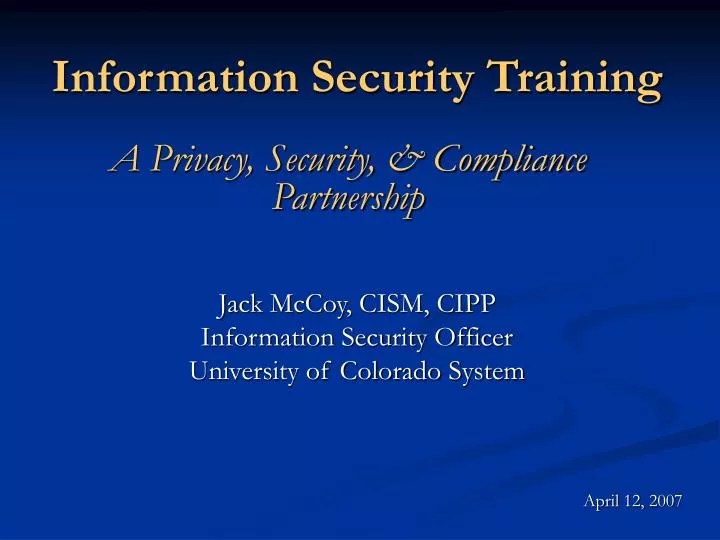 Information Security Training

A Privacy, Security, & Compliance Partnership

Jack McCoy, CISM, CIPP
Information Security Officer
University of Colorado System

April 12, 2007